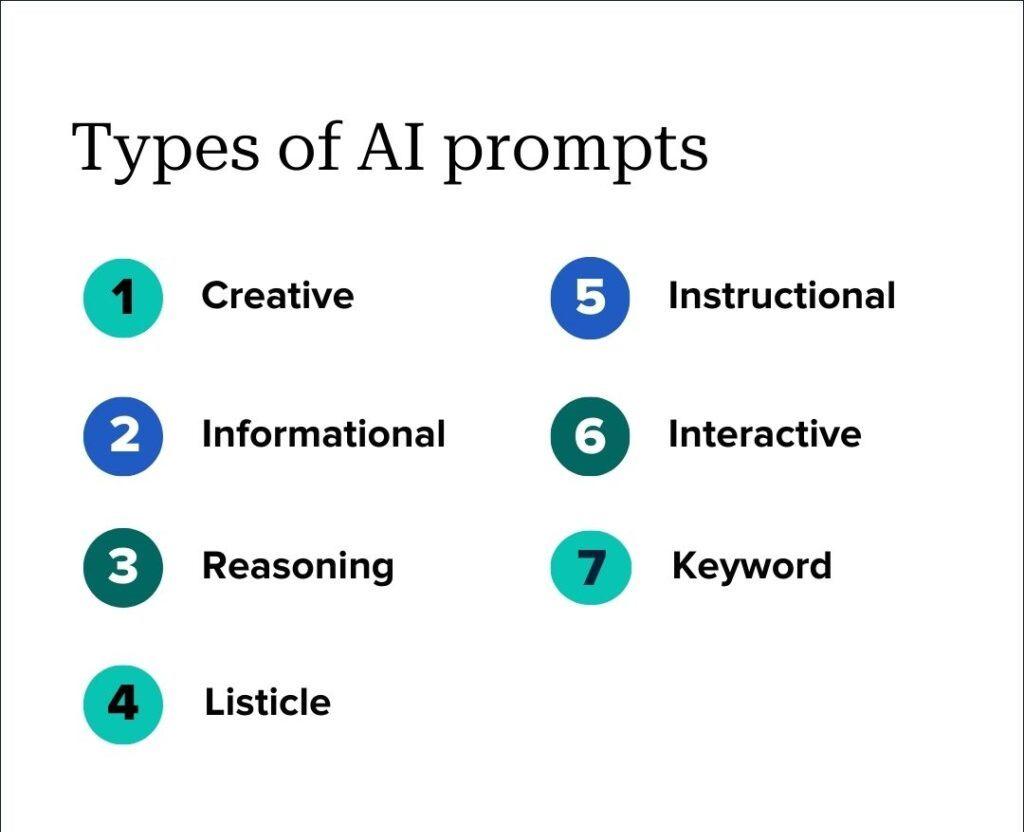 Types of AI prompts

1 Creative

2 Informational

3 Reasoning

4 Listicle

5 Instructional

6 Interactive

7 Keyword